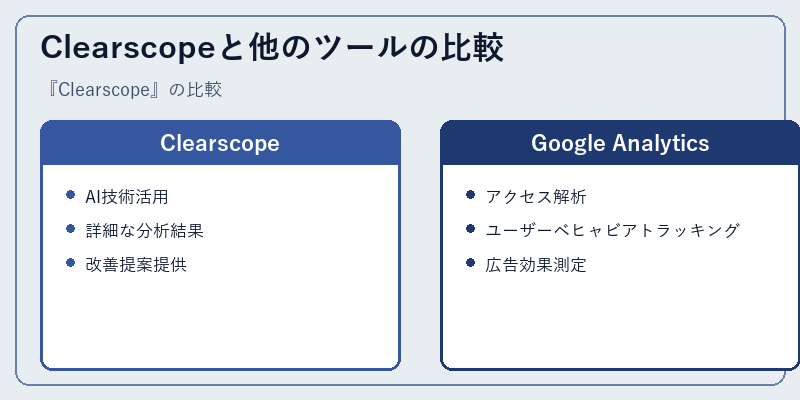 Clearscopeと他のツールの比較

『Clearscope』の比較

Clearscope

- AI技術活用
- 詳細な分析結果
- 改善提案提供

Google Analytics

- アクセス解析
- ユーザーベヒャビアトラッキング
- 広告効果測定